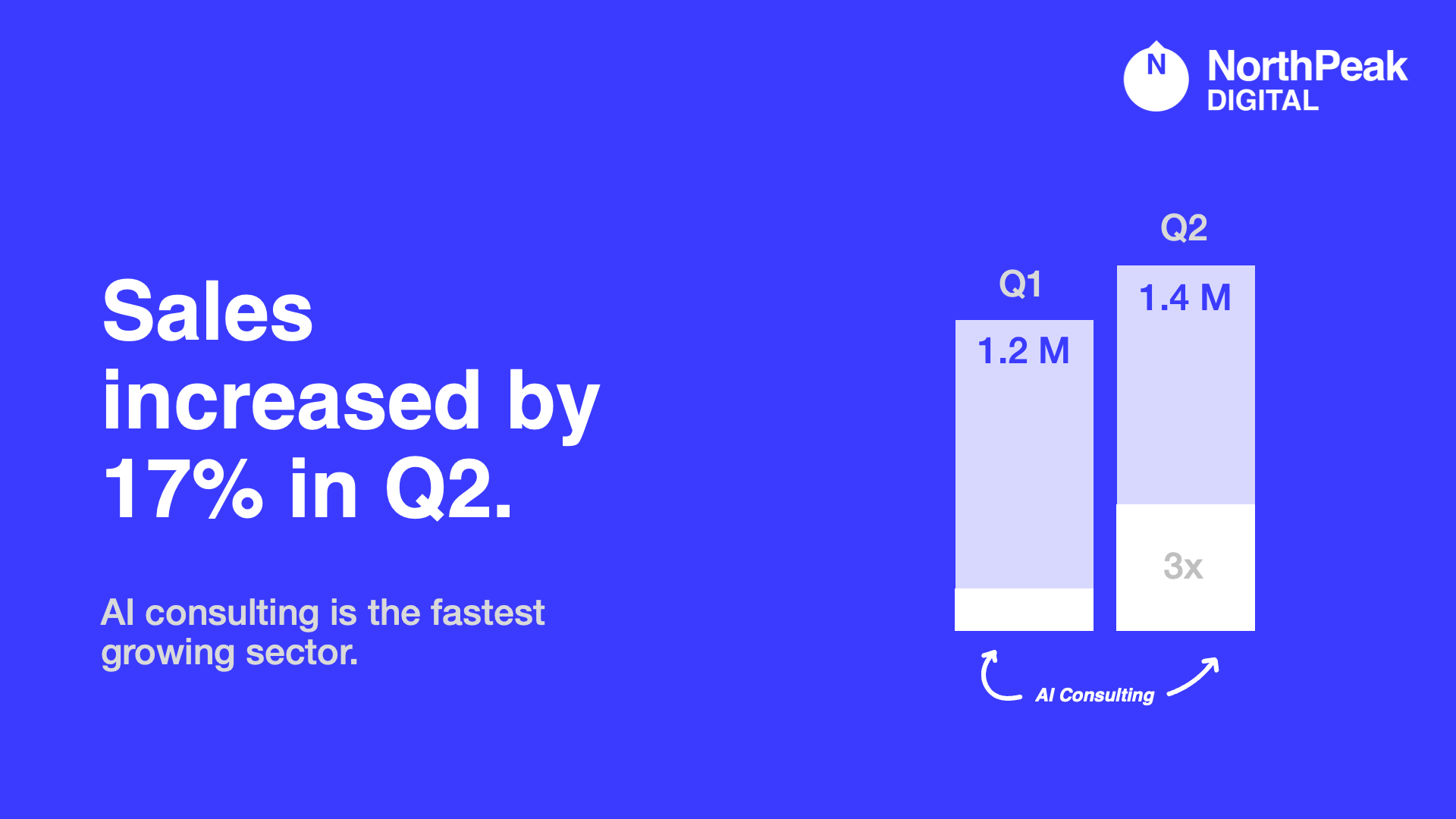 N NorthPeak DIGITAL

Sales increased by 17% in Q2.

AI consulting is the fastest growing sector.

Q1
1.2 M

Q2
1.4 M

3x

AI Consulting